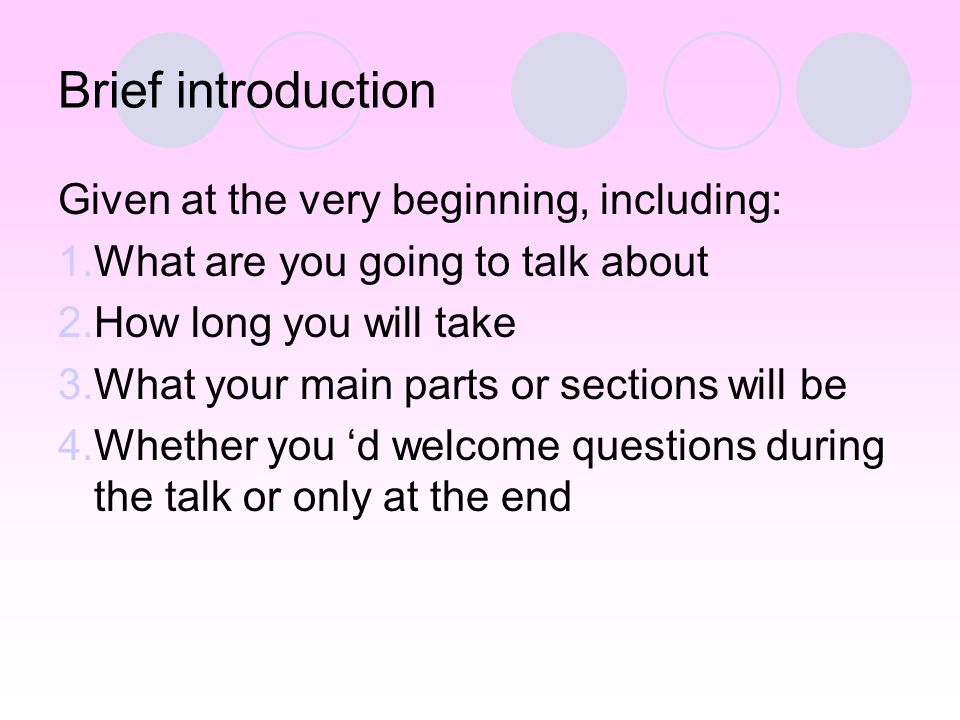 Brief introduction

Given at the very beginning, including:
1.What are you going to talk about
2.How long you will take
3.What your main parts or sections will be
4.Whether you ‘d welcome questions during the talk or only at the end